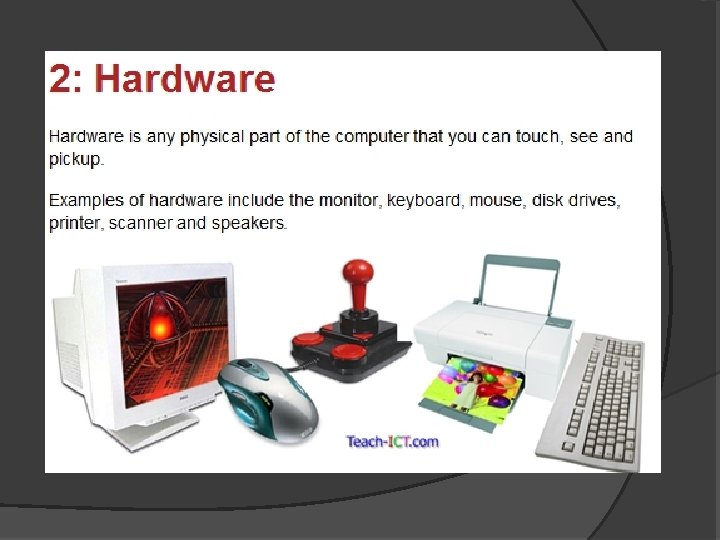 2: Hardware

Hardware is any physical part of the computer that you can touch, see and pickup.

Examples of hardware include the monitor, keyboard, mouse, disk drives, printer, scanner and speakers.

Teach-ICT.com